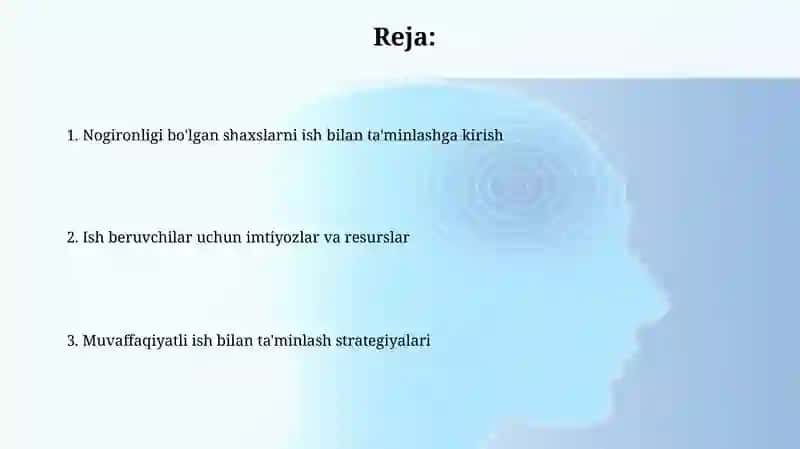 Reja:

1. Nogironligi bo'lgan shaxslarni ish bilan ta'minlashga kirish

2. Ish beruvchilar uchun imtiyozlar va resurslar

3. Muvaffaqiyatli ish bilan ta'minlash strategiyalari